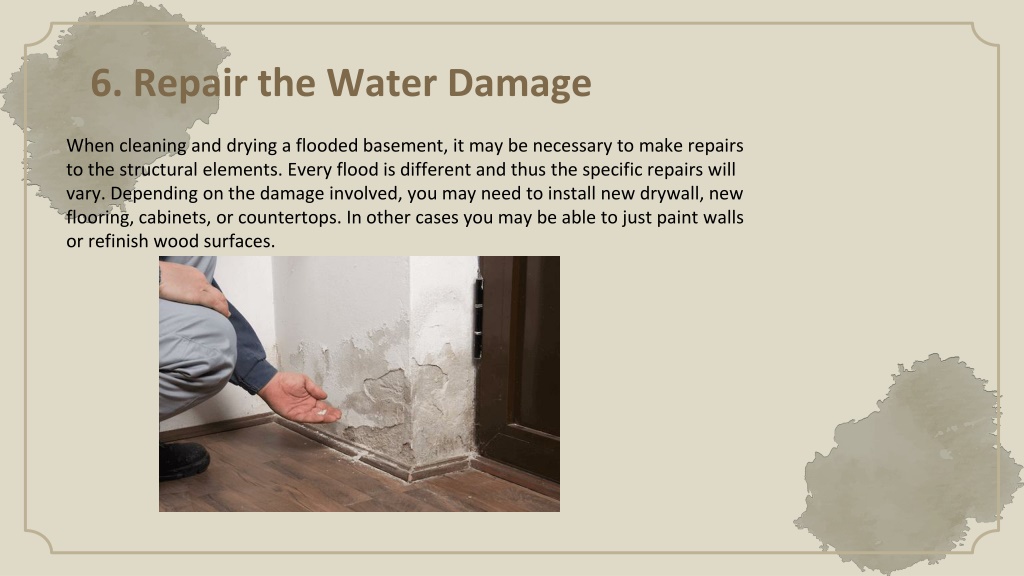 6. Repair the Water Damage

When cleaning and drying a flooded basement, it may be necessary to make repairs to the structural elements. Every flood is different and thus the specific repairs will vary. Depending on the damage involved, you may need to install new drywall, new flooring, cabinets, or countertops. In other cases you may be able to just paint walls or refinish wood surfaces.